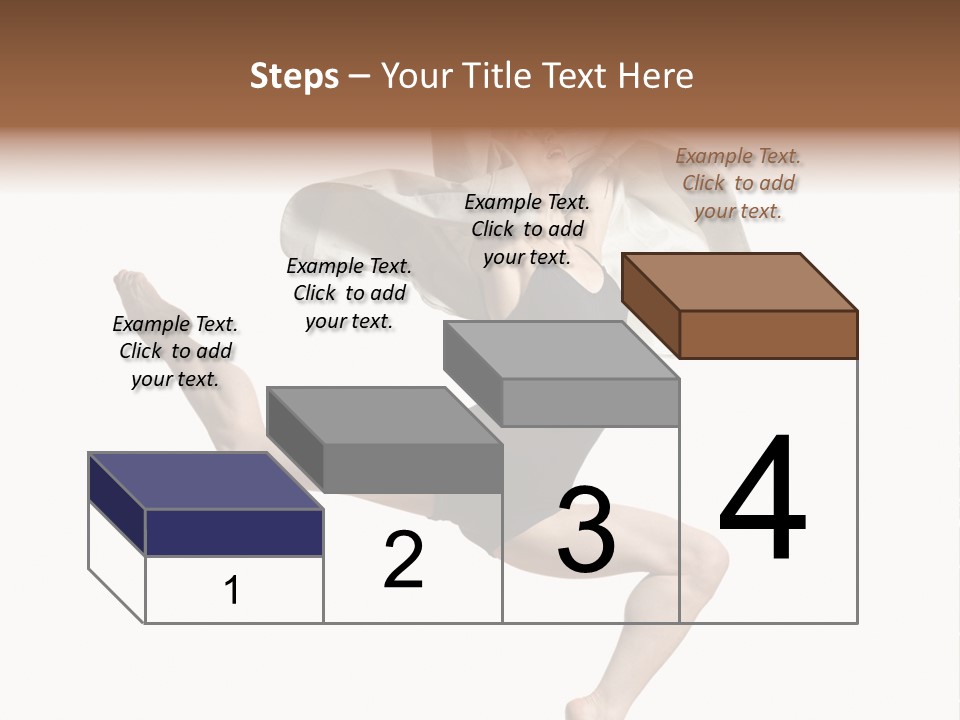 Steps – Your Title Text Here

Example Text. Click to add your text.

Example Text. Click to add your text.

Example Text. Click to add your text.

Example Text. Click to add your text.

1

2

3

4